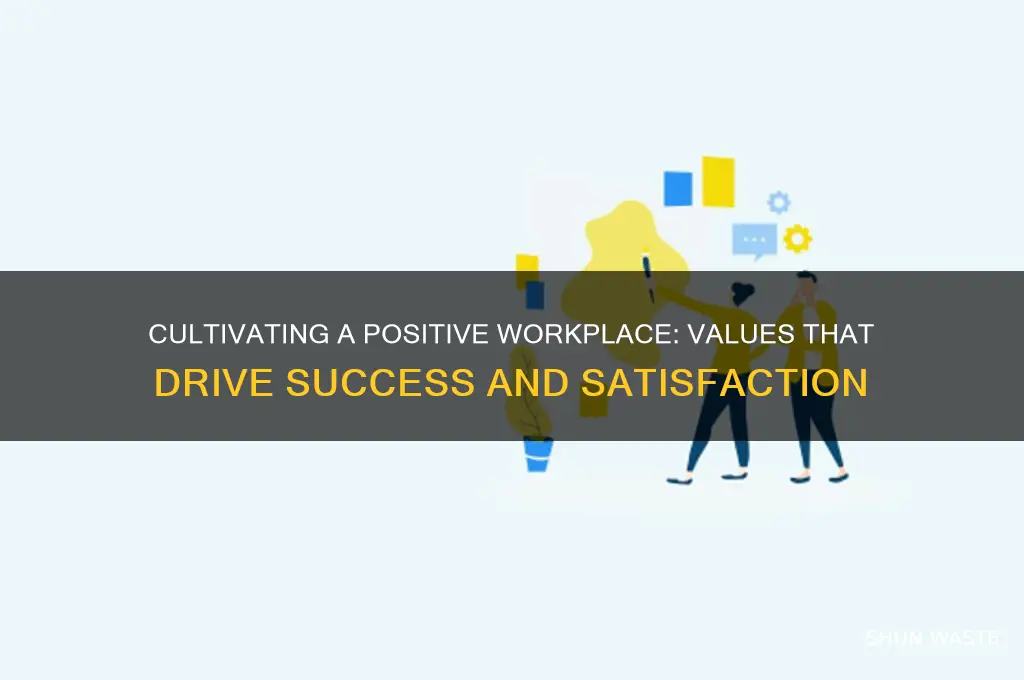 CULTIVATING A POSITIVE WORKPLACE: VALUES THAT DRIVE SUCCESS AND SATISFACTION

SHUN WASTE